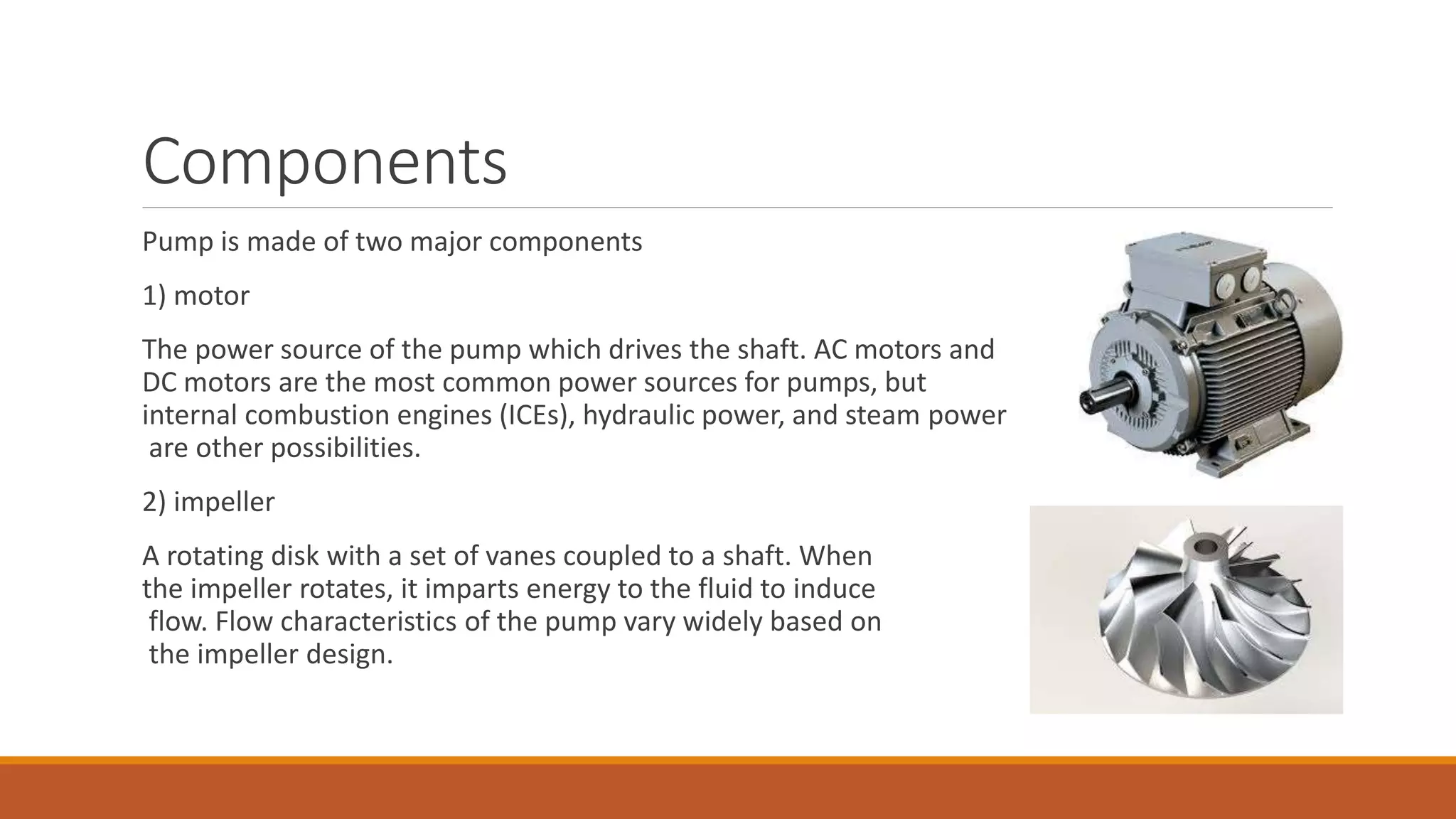 Components

Pump is made of two major components

1) motor

The power source of the pump which drives the shaft. AC motors and DC motors are the most common power sources for pumps, but internal combustion engines (ICEs), hydraulic power, and steam power are other possibilities.

2) impeller

A rotating disk with a set of vanes coupled to a shaft. When the impeller rotates, it imparts energy to the fluid to induce flow. Flow characteristics of the pump vary widely based on the impeller design.